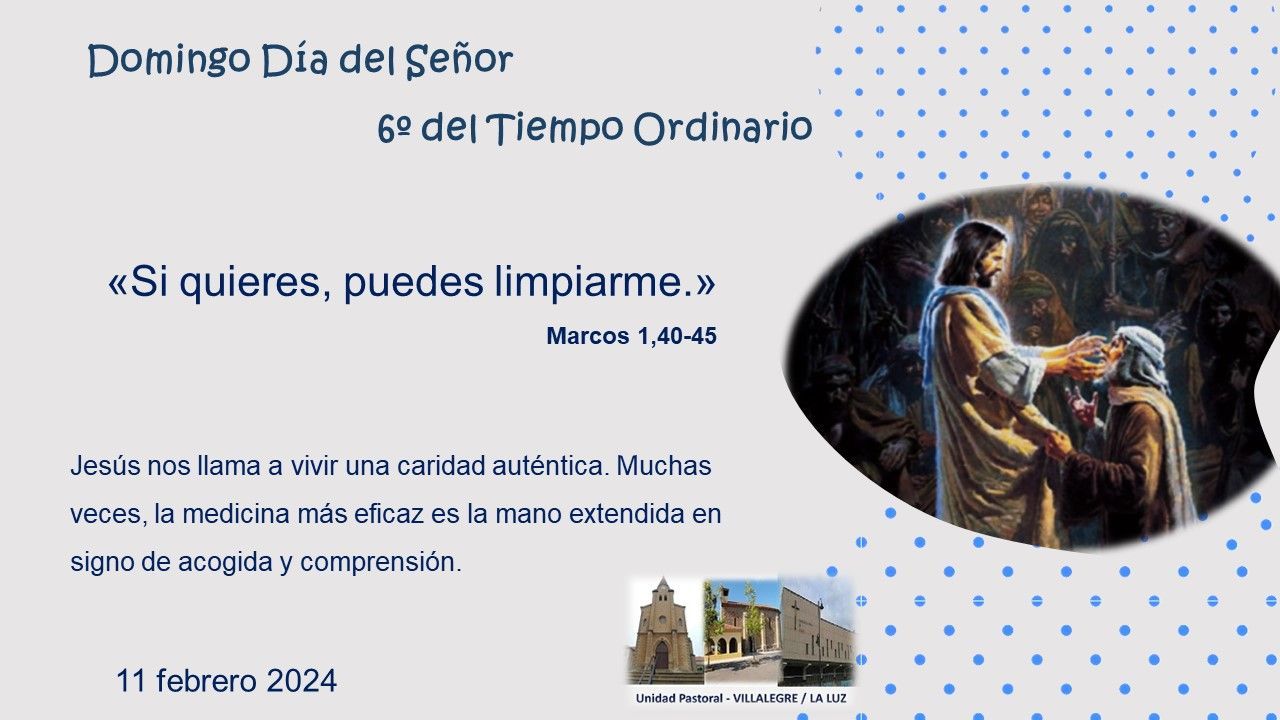 Domingo Día del Señor

6º del Tiempo Ordinario

«Si quieres, puedes limpiarme.»

Marcos 1,40-45

Jesús nos llama a vivir una caridad auténtica. Muchas veces, la medicina más eficaz es la mano extendida en signo de acogida y comprensión.

11 febrero 2024

Unidad Pastoral - VILLALEGRE / LA LUZ